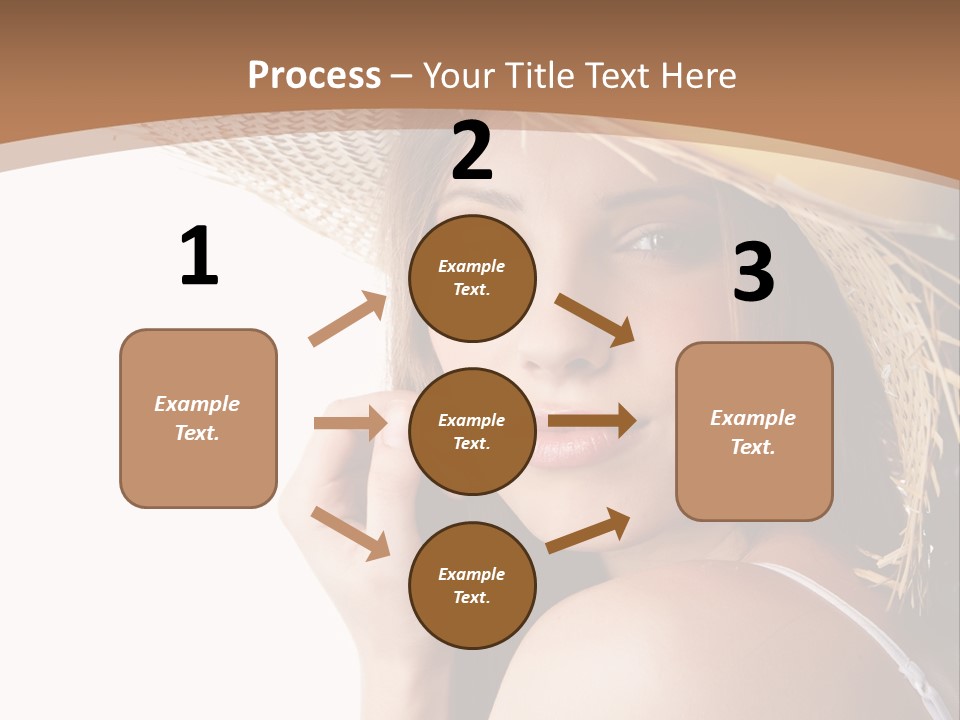 Process – Your Title Text Here

1

Example Text.

2

Example Text.

Example Text.

Example Text.

3

Example Text.